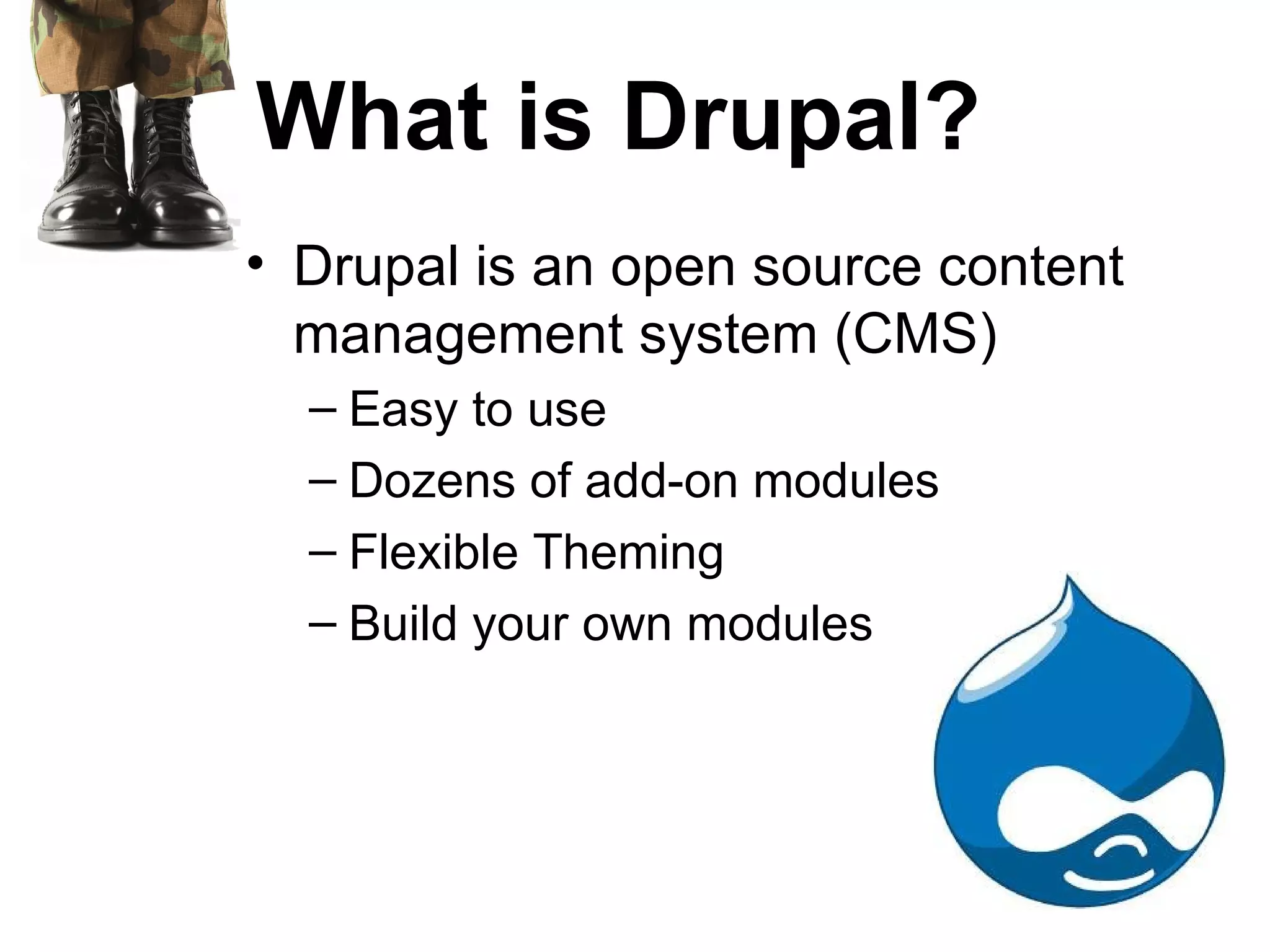 What is Drupal?

• Drupal is an open source content management system (CMS)
  – Easy to use
  – Dozens of add-on modules
  – Flexible Theming
  – Build your own modules